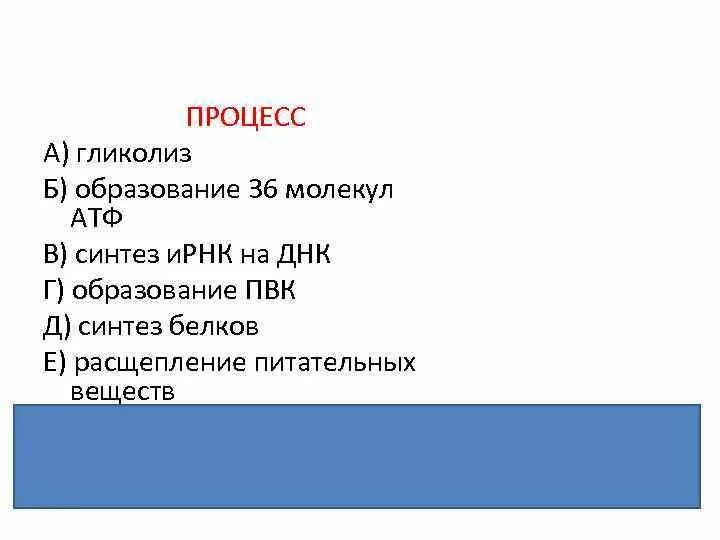 ПРОЦЕСС

А) гликолиз

Б) образование 36 молекул АТФ

В) синтез иРНК на ДНК

Г) образование ПВК

Д) синтез белков

Е) расщепление питательных веществ